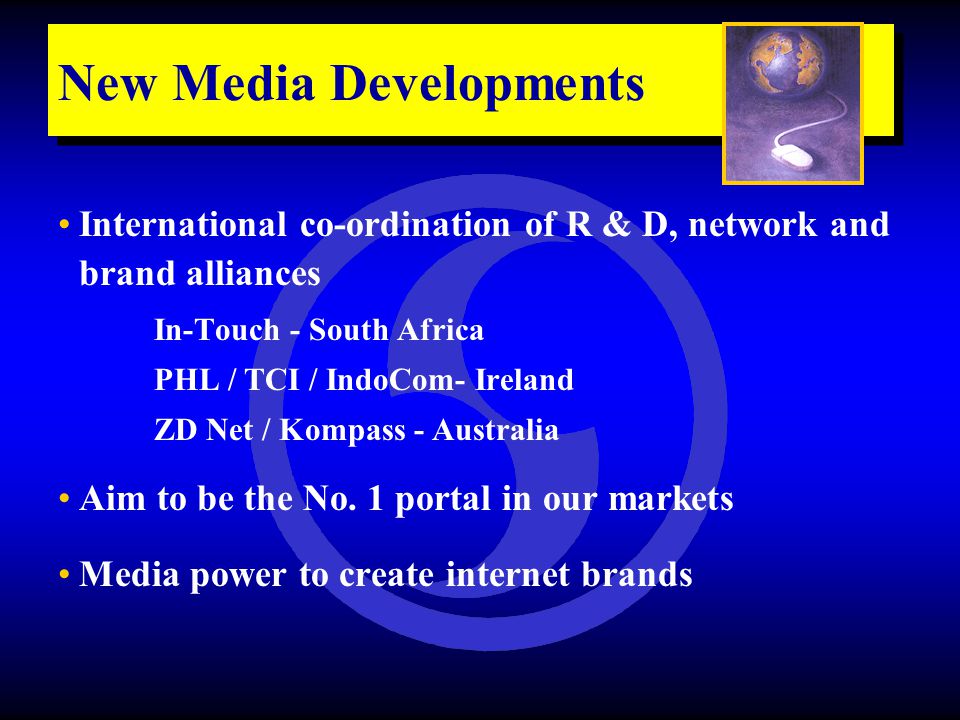 New Media Developments

• International co-ordination of R & D, network and brand alliances

In-Touch - South Africa

PHL / TCI / IndoCom- Ireland

ZD Net / Kompass - Australia

• Aim to be the No. 1 portal in our markets

• Media power to create internet brands